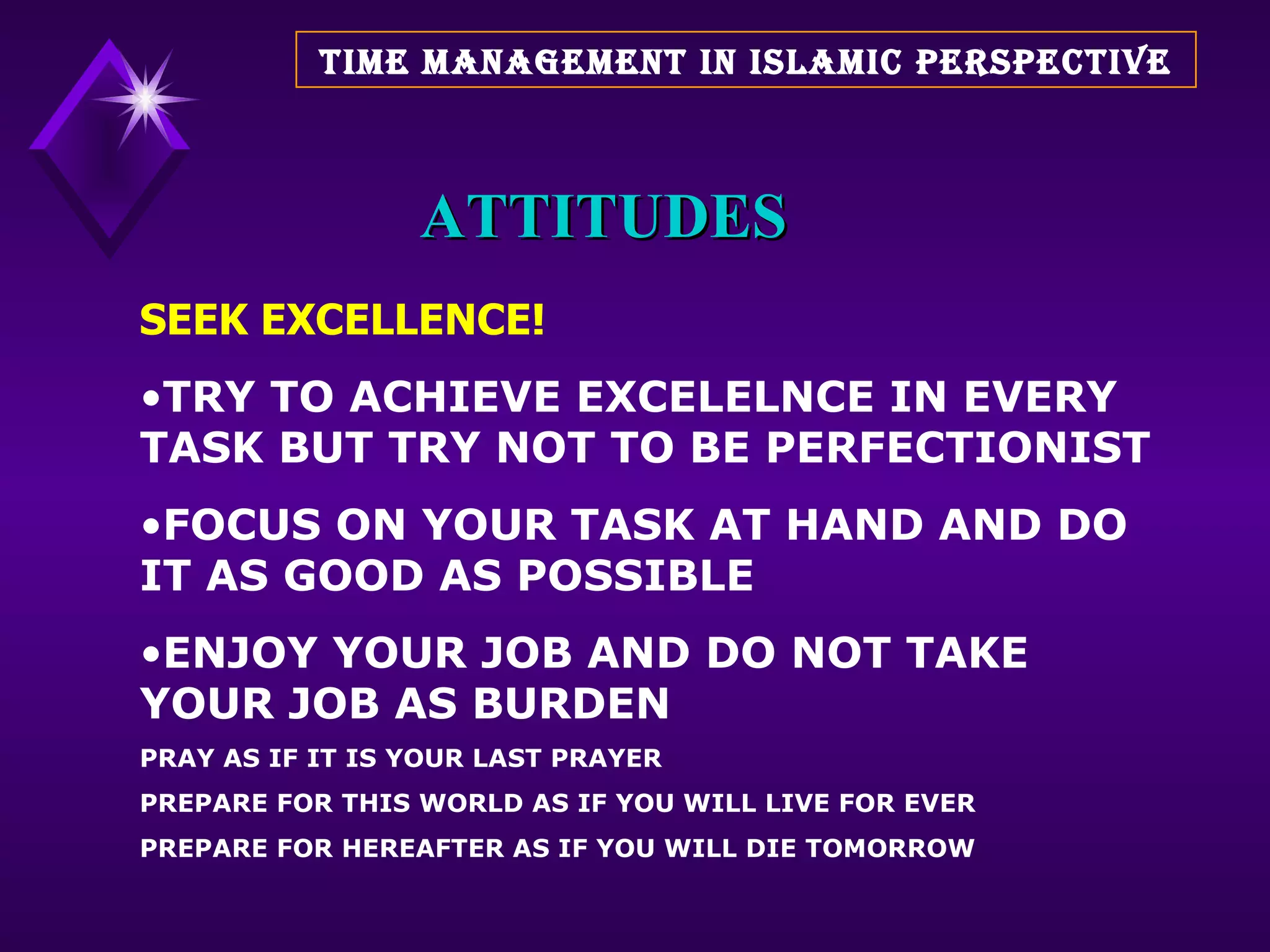 TIME MANAGEMENT IN ISLAMIC PERSPECTIVE

ATTITUDES

SEEK EXCELLENCE!

•TRY TO ACHIEVE EXCELELNCE IN EVERY TASK BUT TRY NOT TO BE PERFECTIONIST

•FOCUS ON YOUR TASK AT HAND AND DO IT AS GOOD AS POSSIBLE

•ENJOY YOUR JOB AND DO NOT TAKE YOUR JOB AS BURDEN

PRAY AS IF IT IS YOUR LAST PRAYER

PREPARE FOR THIS WORLD AS IF YOU WILL LIVE FOR EVER

PREPARE FOR HEREAFTER AS IF YOU WILL DIE TOMORROW